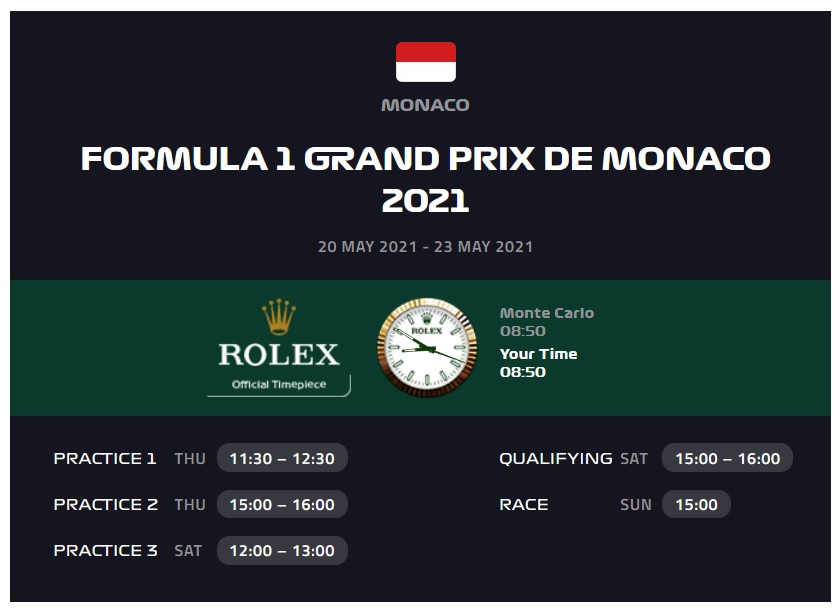 MONACO

FORMULA 1 GRAND PRIX DE MONACO 2021

20 MAY 2021 - 23 MAY 2021

ROLEX
Official Timepiece

ROLEX

Monte Carlo
08:50
Your Time
08:50

PRACTICE 1 THU 11:30 – 12:30

PRACTICE 2 THU 15:00 – 16:00

PRACTICE 3 SAT 12:00 – 13:00

QUALIFYING SAT 15:00 – 16:00

RACE SUN 15:00